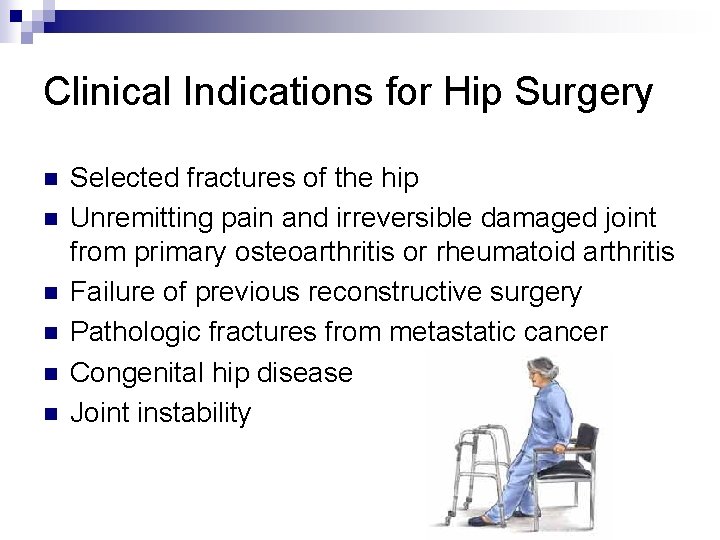 Clinical Indications for Hip Surgery

- Selected fractures of the hip
- Unremitting pain and irreversible damaged joint from primary osteoarthritis or rheumatoid arthritis
- Failure of previous reconstructive surgery
- Pathologic fractures from metastatic cancer
- Congenital hip disease
- Joint instability